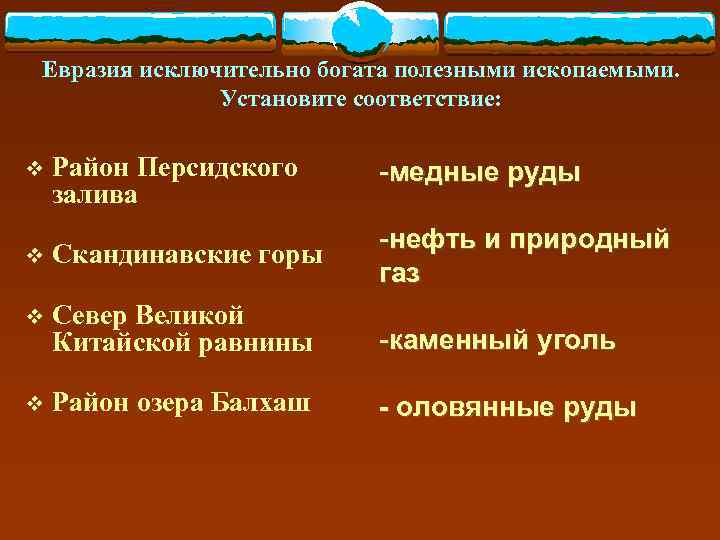 Евразия исключительно богата полезными ископаемыми. Установите соответствие:

❖ Район Персидского залива

❖ Скандинавские горы

❖ Север Великой Китайской равнины

❖ Район озера Балхаш

-медные руды

-нефть и природный газ

-каменный уголь

- оловянные руды